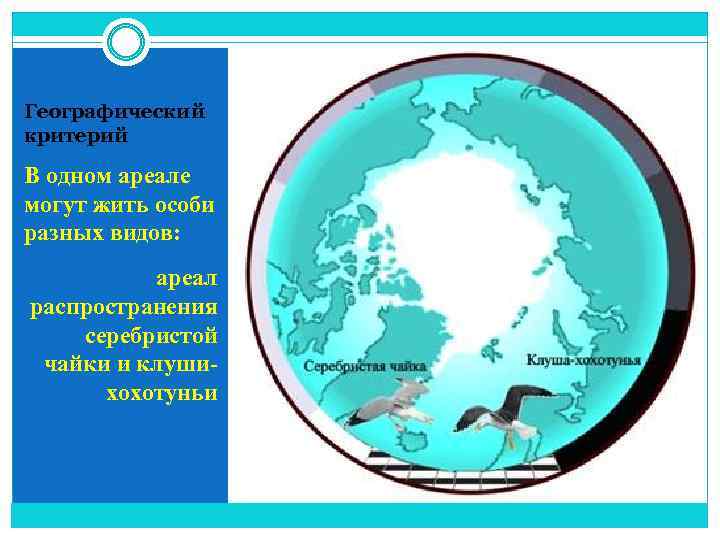 Географический критерий

В одном ареале могут жить особи разных видов:

ареал распространения серебристой чайки и клуши-хохотуньи

Серебристая чайка

Клуша-хохотунья